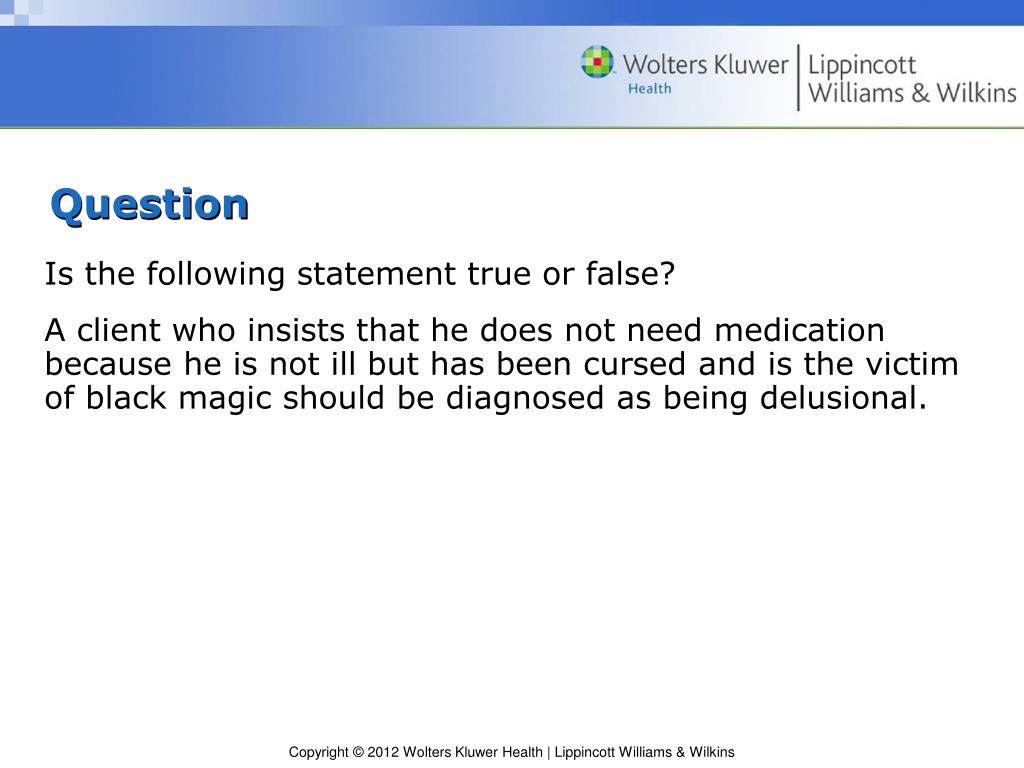 Wolters Kluwer Health | Lippincott Williams & Wilkins

Question

Is the following statement true or false?

A client who insists that he does not need medication because he is not ill but has been cursed and is the victim of black magic should be diagnosed as being delusional.

Copyright © 2012 Wolters Kluwer Health | Lippincott Williams & Wilkins